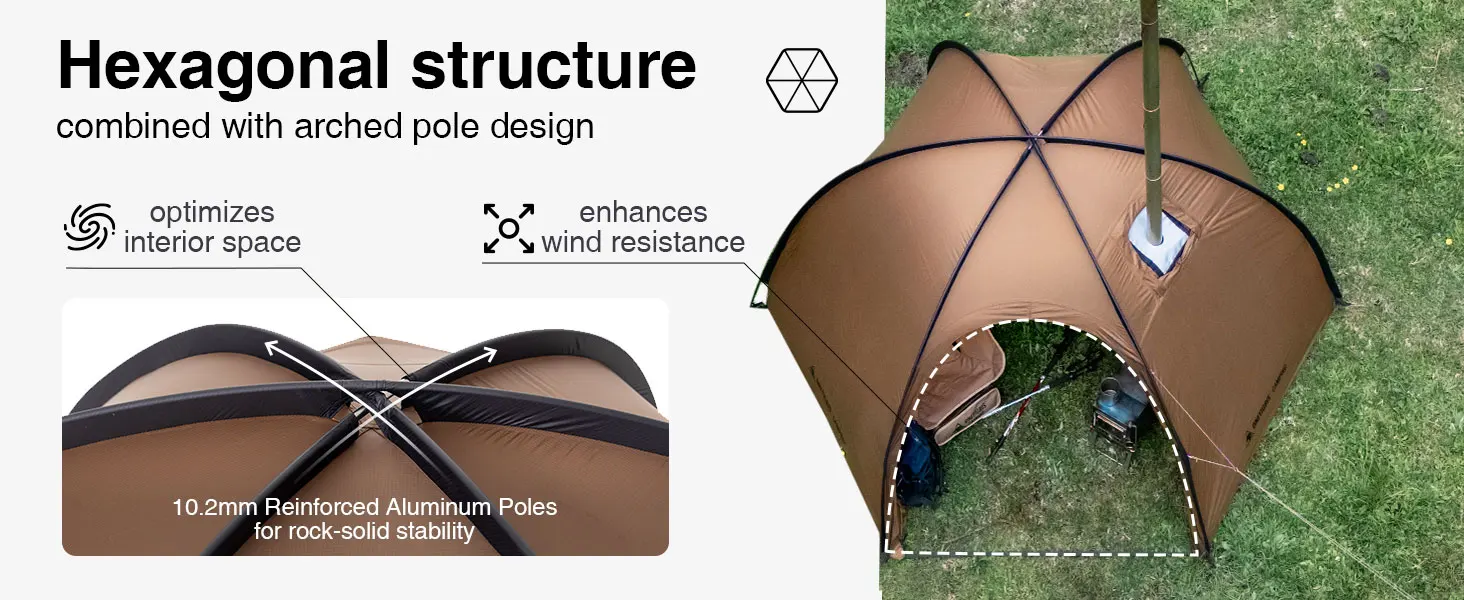 Hexagonal structure
combined with arched pole design

optimizes interior space

enhances wind resistance

10.2mm Reinforced Aluminum Poles for rock-solid stability